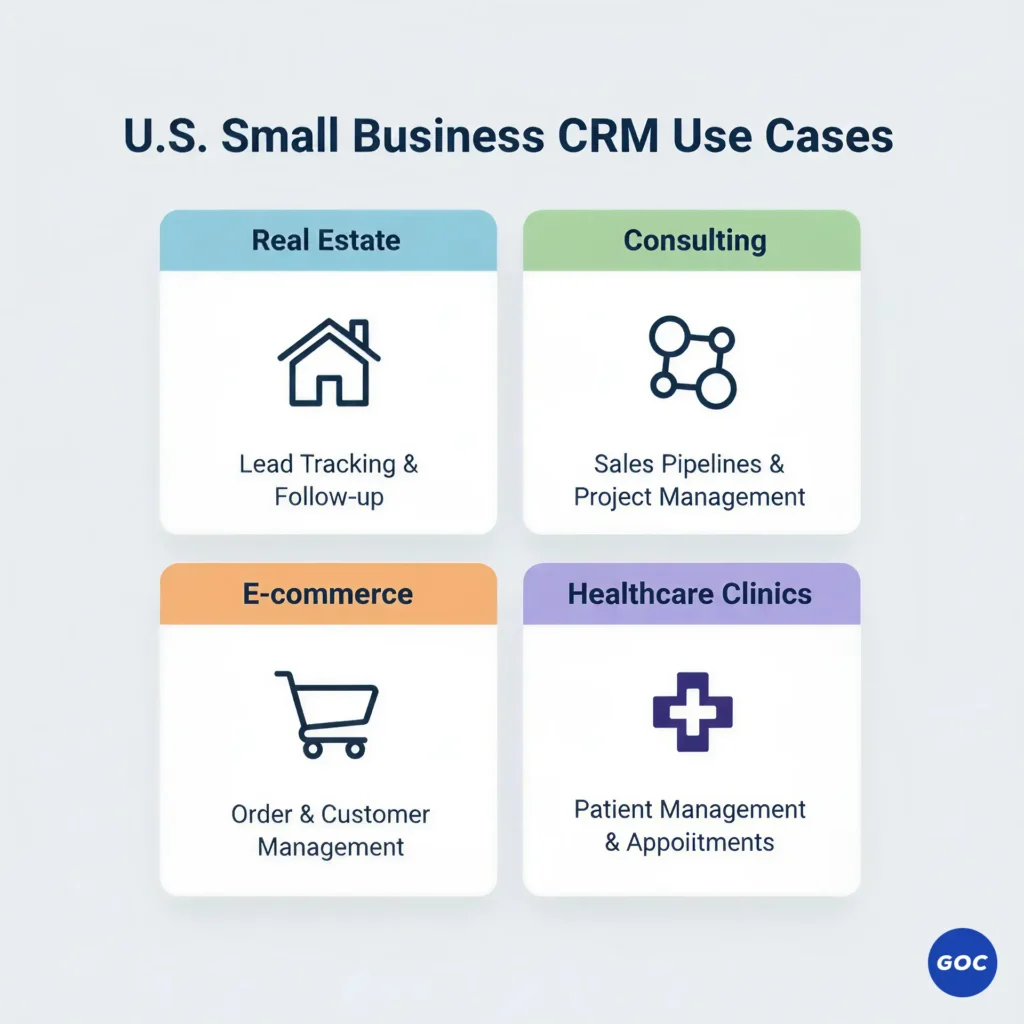 U.S. Small Business CRM Use Cases

Real Estate

Lead Tracking & Follow-up

Consulting

Sales Pipelines & Project Management

E-commerce

Order & Customer Management

Healthcare Clinics

Patient Management & Appoiitments

GOC